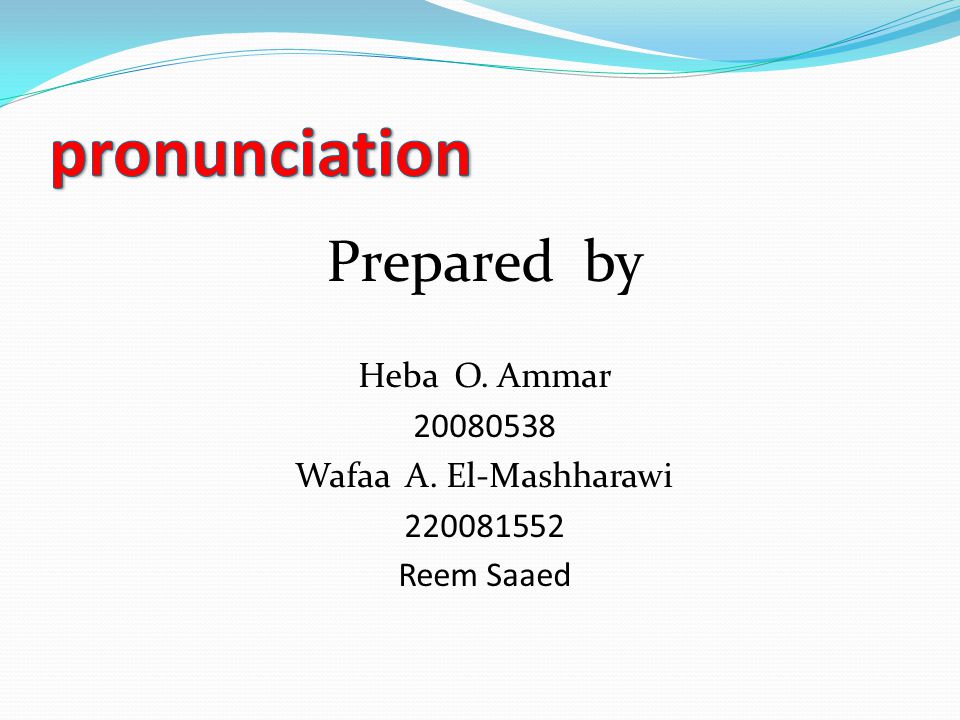 pronunciation

Prepared by

Heba O. Ammar
20080538
Wafaa A. El-Mashharawi
220081552
Reem Saaed